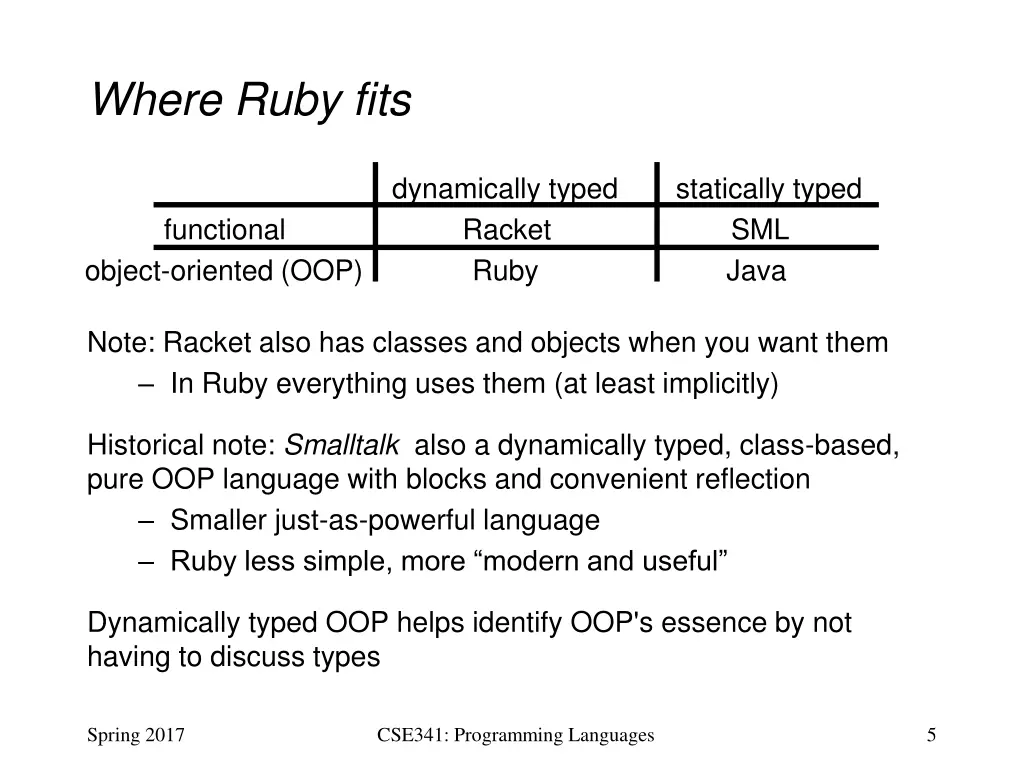 Where Ruby fits

| | dynamically typed | statically typed |
|---|---|---|
| functional | Racket | SML |
| object-oriented (OOP) | Ruby | Java |

Note: Racket also has classes and objects when you want them
– In Ruby everything uses them (at least implicitly)

Historical note: Smalltalk also a dynamically typed, class-based, pure OOP language with blocks and convenient reflection
– Smaller just-as-powerful language
– Ruby less simple, more “modern and useful”

Dynamically typed OOP helps identify OOP's essence by not having to discuss types

Spring 2017 CSE341: Programming Languages 5